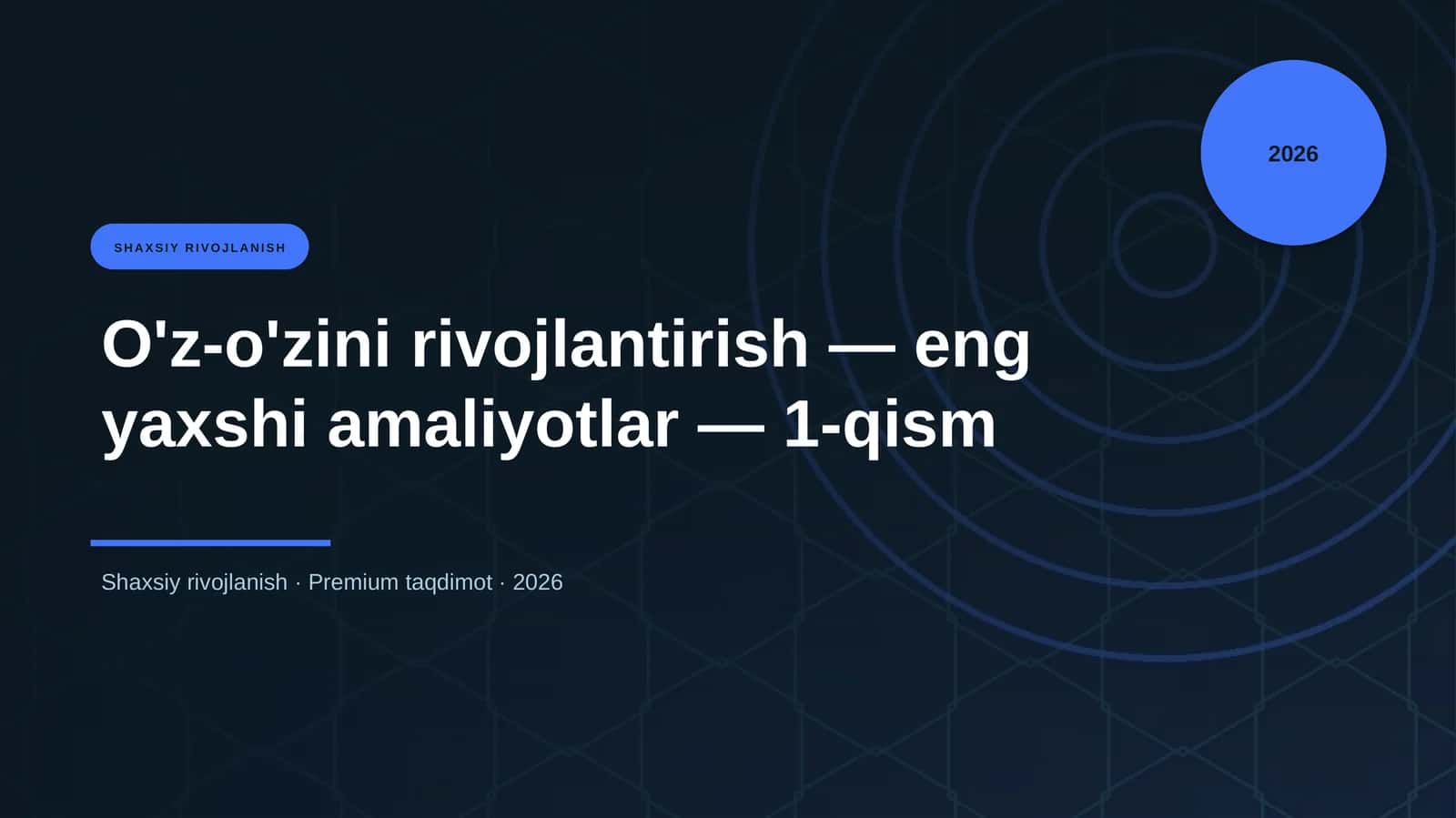 2026

SHAXSIY RIVOJLANISH

O'z-o'zini rivojlantirish — eng yaxshi amaliyotlar — 1-qism

Shaxsiy rivojlanish · Premium taqdimot · 2026